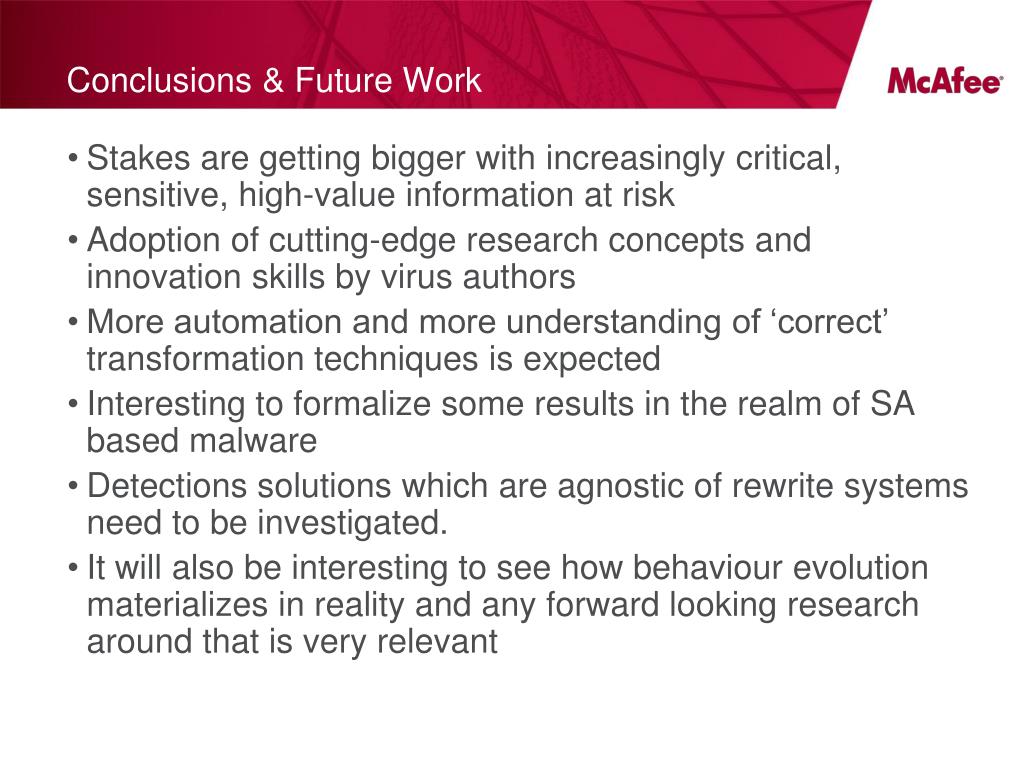 Conclusions & Future Work

McAfee®

• Stakes are getting bigger with increasingly critical, sensitive, high-value information at risk

• Adoption of cutting-edge research concepts and innovation skills by virus authors

• More automation and more understanding of ‘correct’ transformation techniques is expected

• Interesting to formalize some results in the realm of SA based malware

• Detections solutions which are agnostic of rewrite systems need to be investigated.

• It will also be interesting to see how behaviour evolution materializes in reality and any forward looking research around that is very relevant